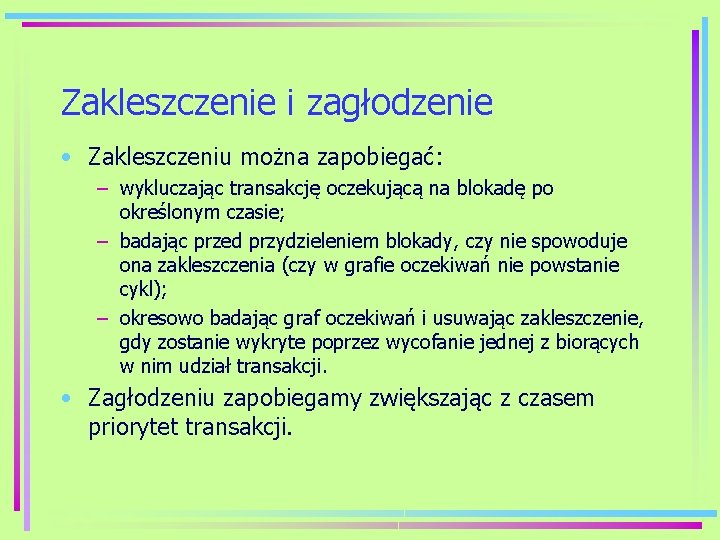 Zakleszczenie i zagłodzenie

• Zakleszczeniu można zapobiegać:
– wykluczając transakcję oczekującą na blokadę po określonym czasie;
– badając przed przydzieleniem blokady, czy nie spowoduje ona zakleszczenia (czy w grafie oczekiwań nie powstanie cykl);
– okresowo badając graf oczekiwań i usuwając zakleszczenie, gdy zostanie wykryte poprzez wycofanie jednej z biorących w nim udział transakcji.

• Zagłodzeniu zapobiegamy zwiększając z czasem priorytet transakcji.